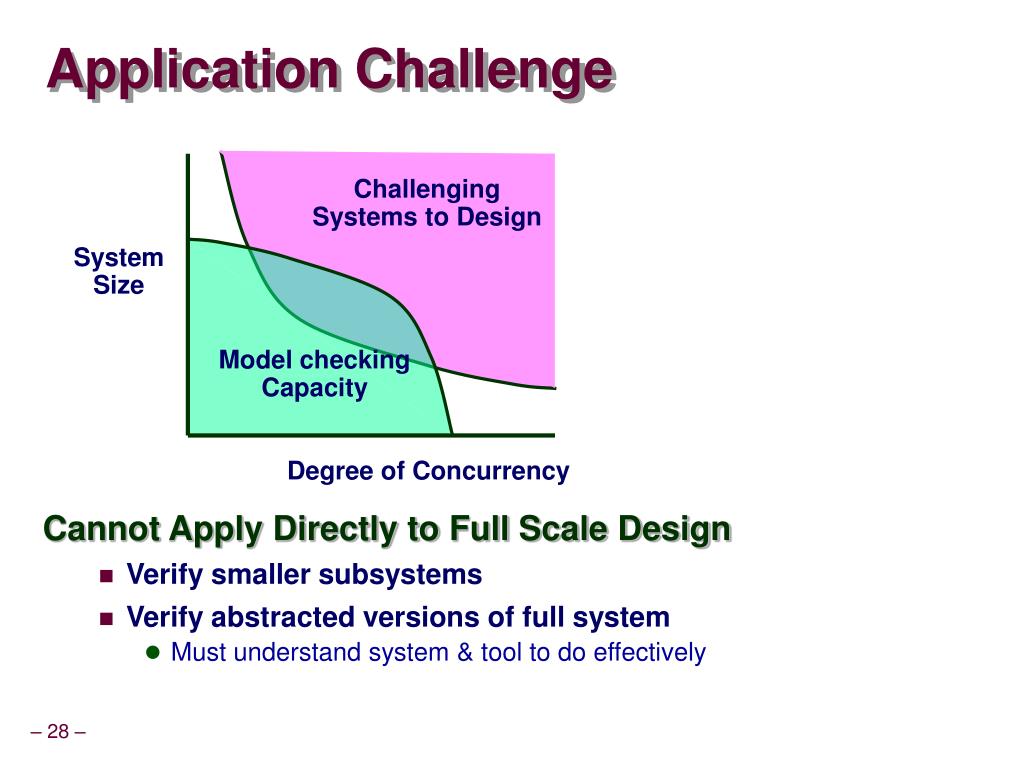 Application Challenge

Challenging Systems to Design

System Size

Model checking Capacity

Degree of Concurrency

Cannot Apply Directly to Full Scale Design

Verify smaller subsystems

Verify abstracted versions of full system

Must understand system & tool to do effectively

– 28 –